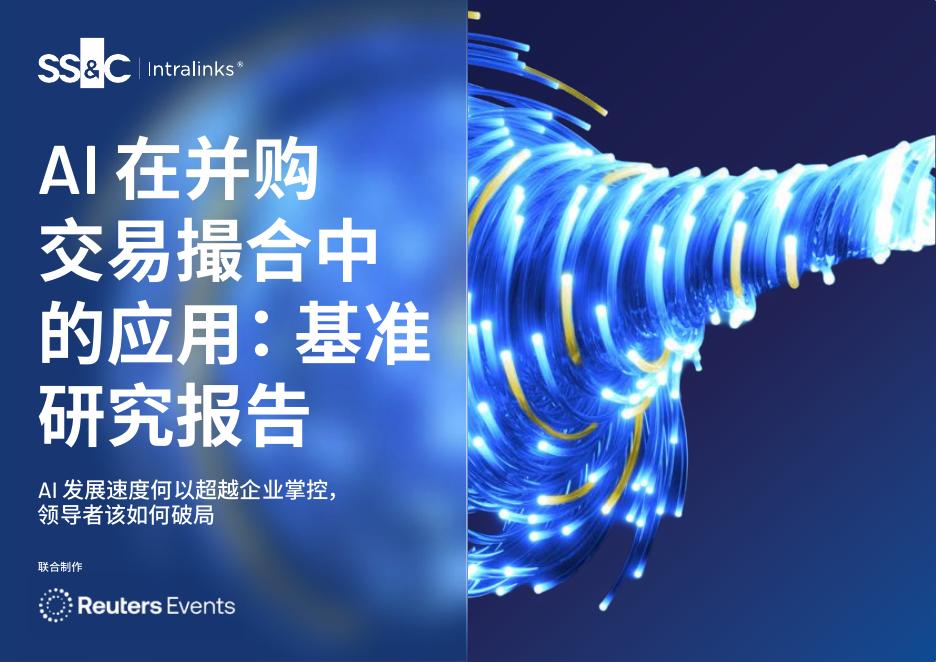 SS&C | Intralinks®

AI 在并购交易撮合中的应用：基准研究报告

AI 发展速度何以超越企业掌控，领导者该如何破局

联合制作

Reuters Events